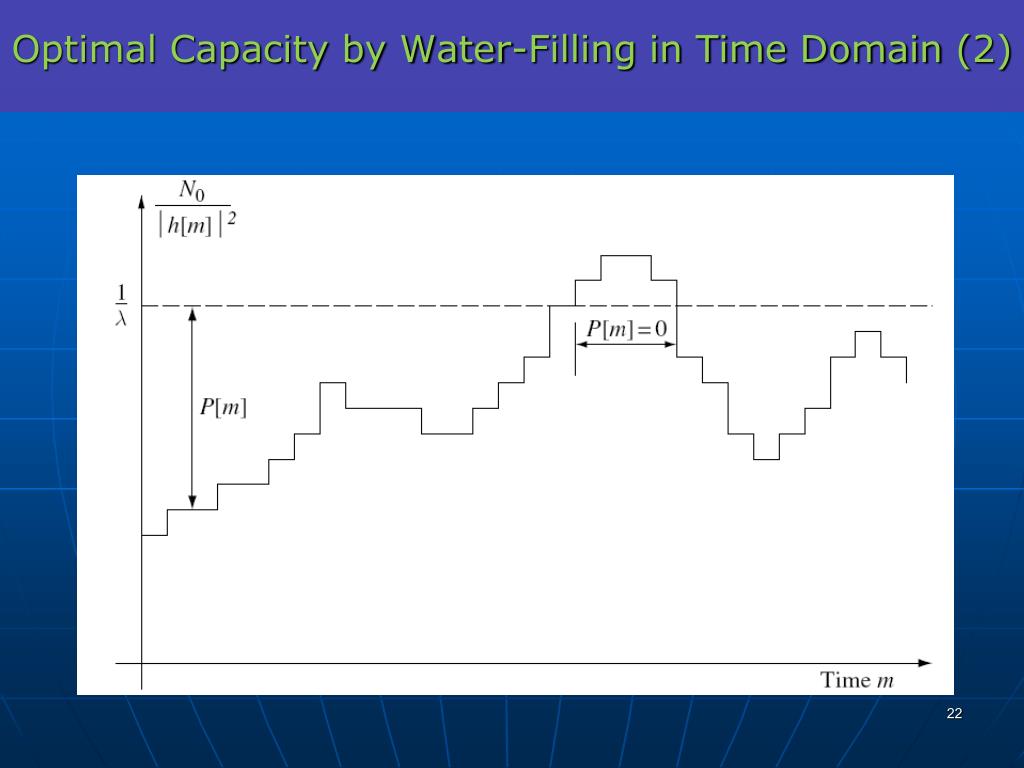 Optimal Capacity by Water-Filling in Time Domain (2)

$\frac{N_0}{|h[m]|^2}$

$\frac{1}{\lambda}$

$P[m]$

$P[m] = 0$

Time $m$

22